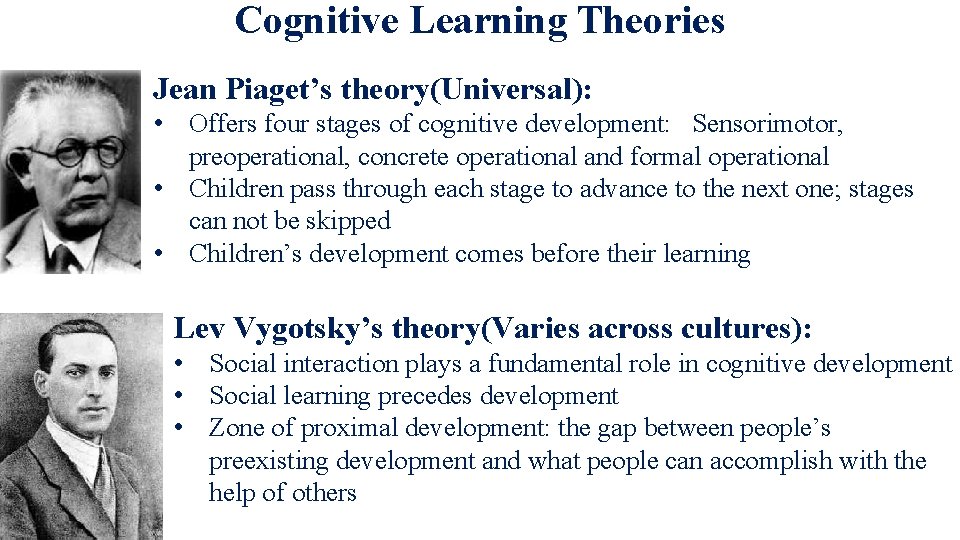 Cognitive Learning Theories

Jean Piaget’s theory(Universal):

• Offers four stages of cognitive development: Sensorimotor, preoperational, concrete operational and formal operational
• Children pass through each stage to advance to the next one; stages can not be skipped
• Children’s development comes before their learning

Lev Vygotsky’s theory(Varies across cultures):

• Social interaction plays a fundamental role in cognitive development
• Social learning precedes development
• Zone of proximal development: the gap between people’s preexisting development and what people can accomplish with the help of others